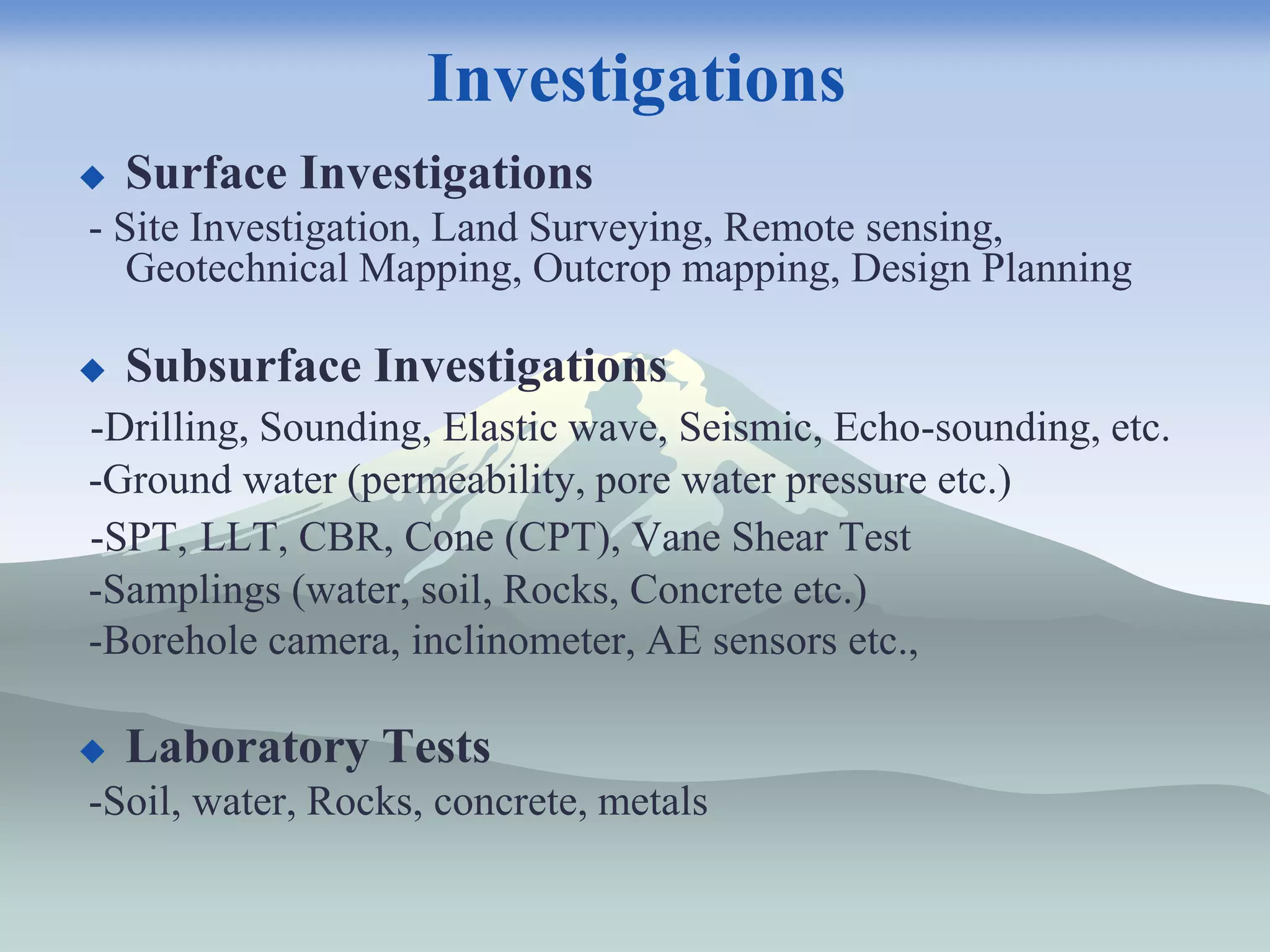 Investigations

◆ Surface Investigations

- Site Investigation, Land Surveying, Remote sensing, Geotechnical Mapping, Outcrop mapping, Design Planning

◆ Subsurface Investigations

-Drilling, Sounding, Elastic wave, Seismic, Echo-sounding, etc.

-Ground water (permeability, pore water pressure etc.)

-SPT, LLT, CBR, Cone (CPT), Vane Shear Test

-Samplings (water, soil, Rocks, Concrete etc.)

-Borehole camera, inclinometer, AE sensors etc.,

◆ Laboratory Tests

-Soil, water, Rocks, concrete, metals